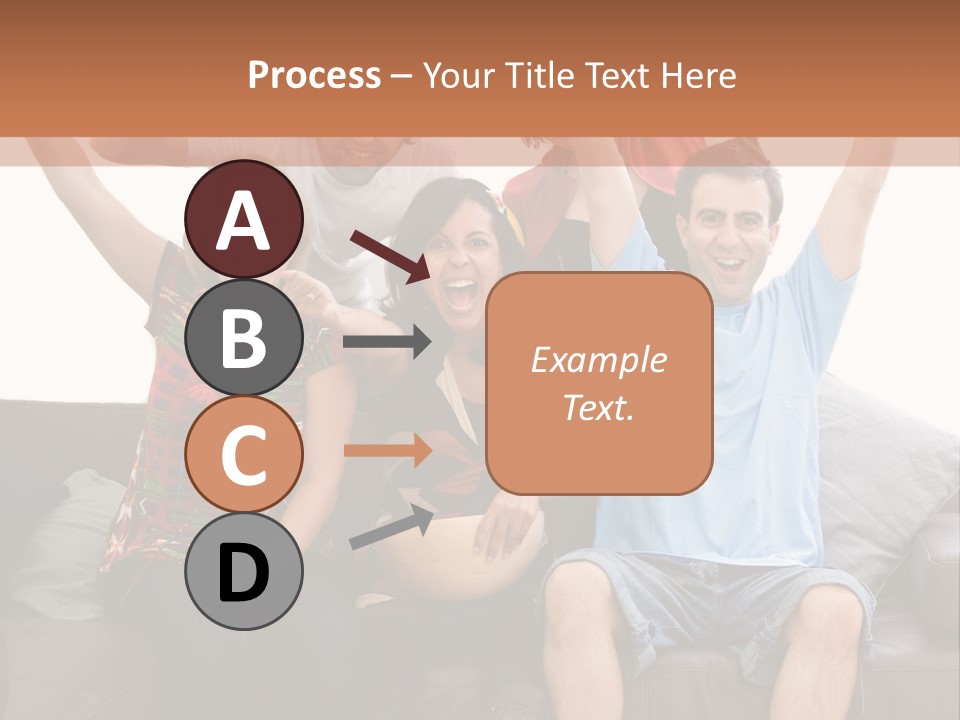 Process – Your Title Text Here

A

B

C

D

Example Text.